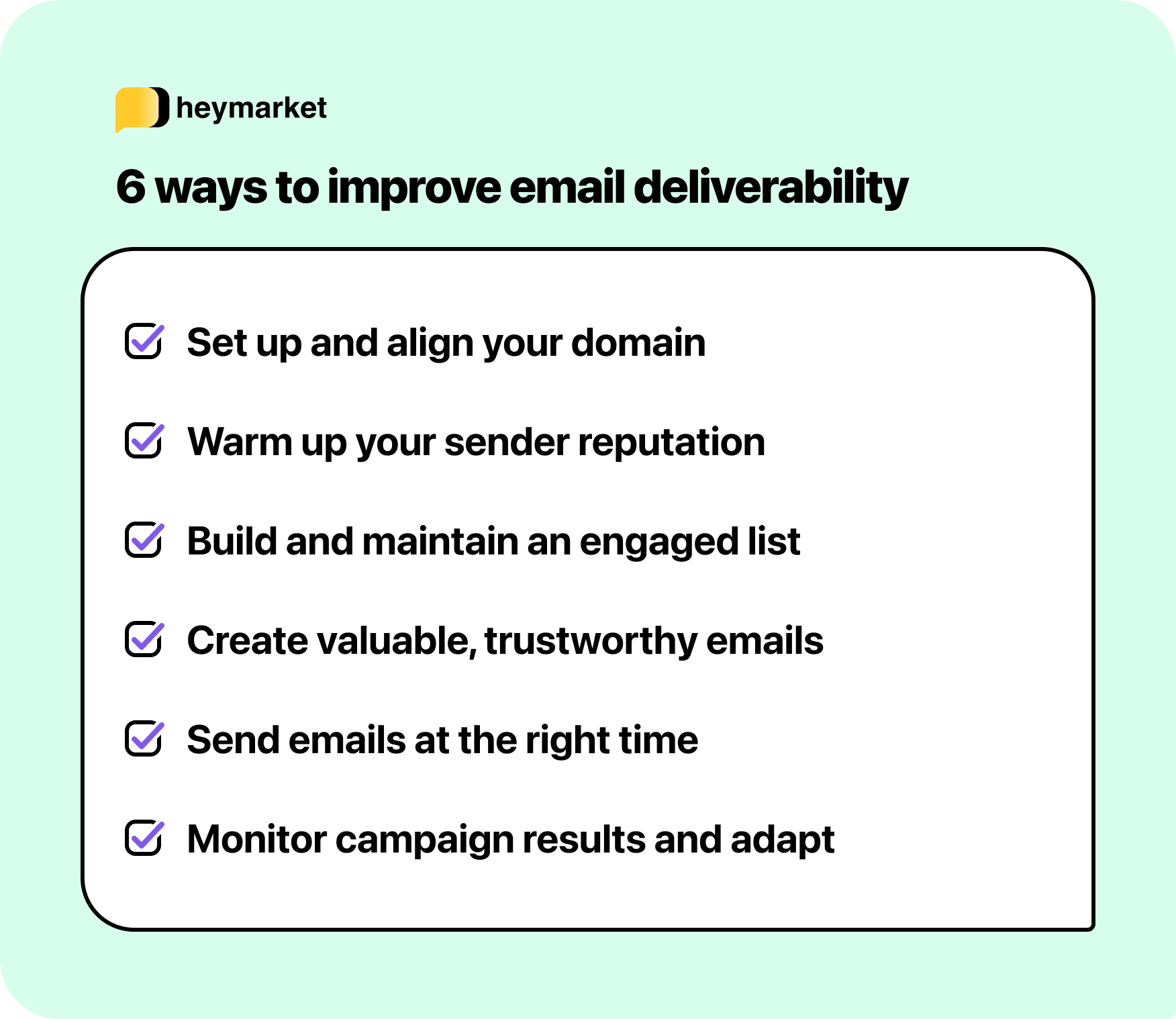 heymarket

6 ways to improve email deliverability

Set up and align your domain

Warm up your sender reputation

Build and maintain an engaged list

Create valuable, trustworthy emails

Send emails at the right time

Monitor campaign results and adapt